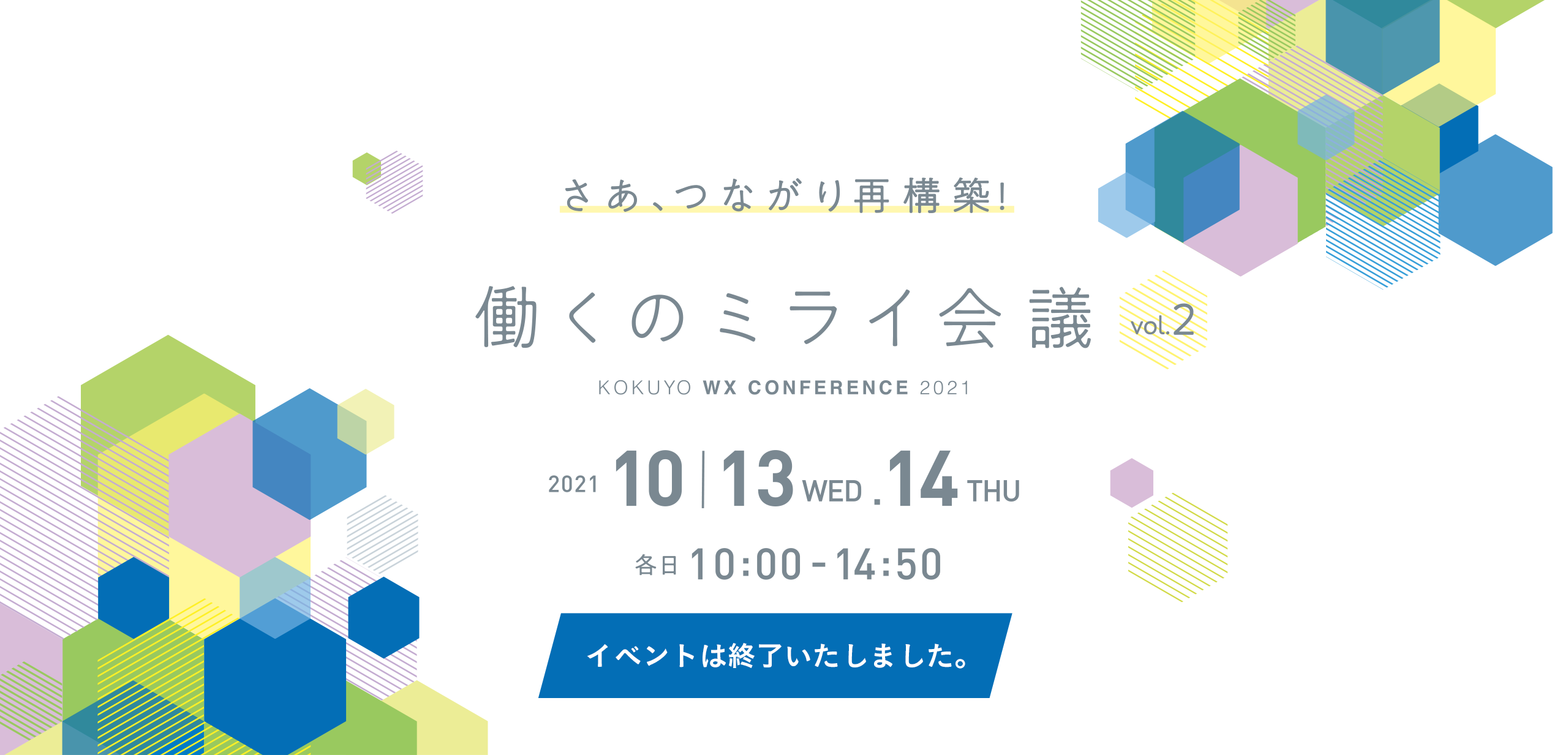 さあ、つながり再構築!

働くのミライ会議 vol.2

KOKUYO WX CONFERENCE 2021

2021 10 | 13 WED . 14 THU

各日 10:00 - 14:50

イベントは終了いたしました。